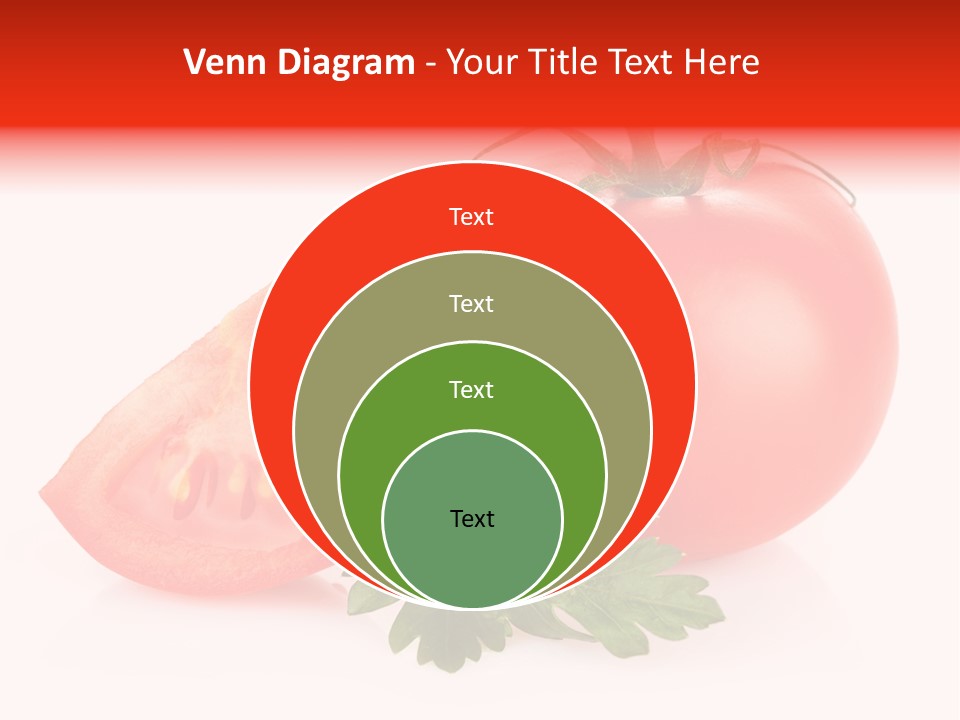 Venn Diagram - Your Title Text Here

Text

Text

Text

Text